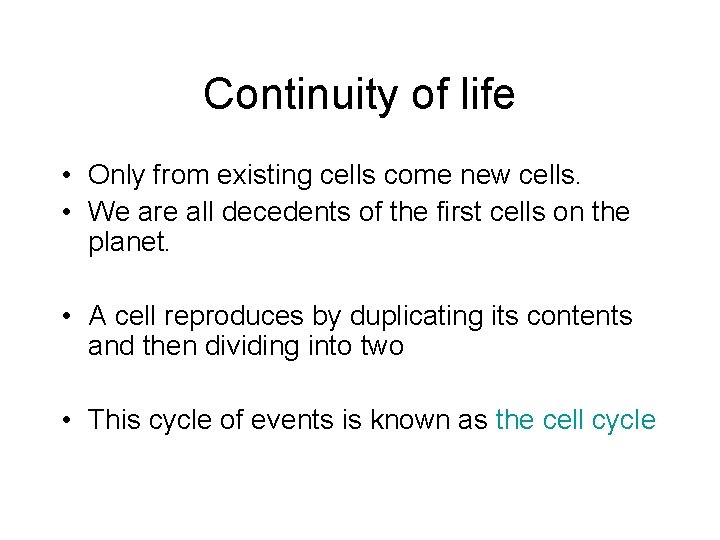 Continuity of life

• Only from existing cells come new cells.
• We are all decedents of the first cells on the planet.

• A cell reproduces by duplicating its contents and then dividing into two

• This cycle of events is known as the cell cycle